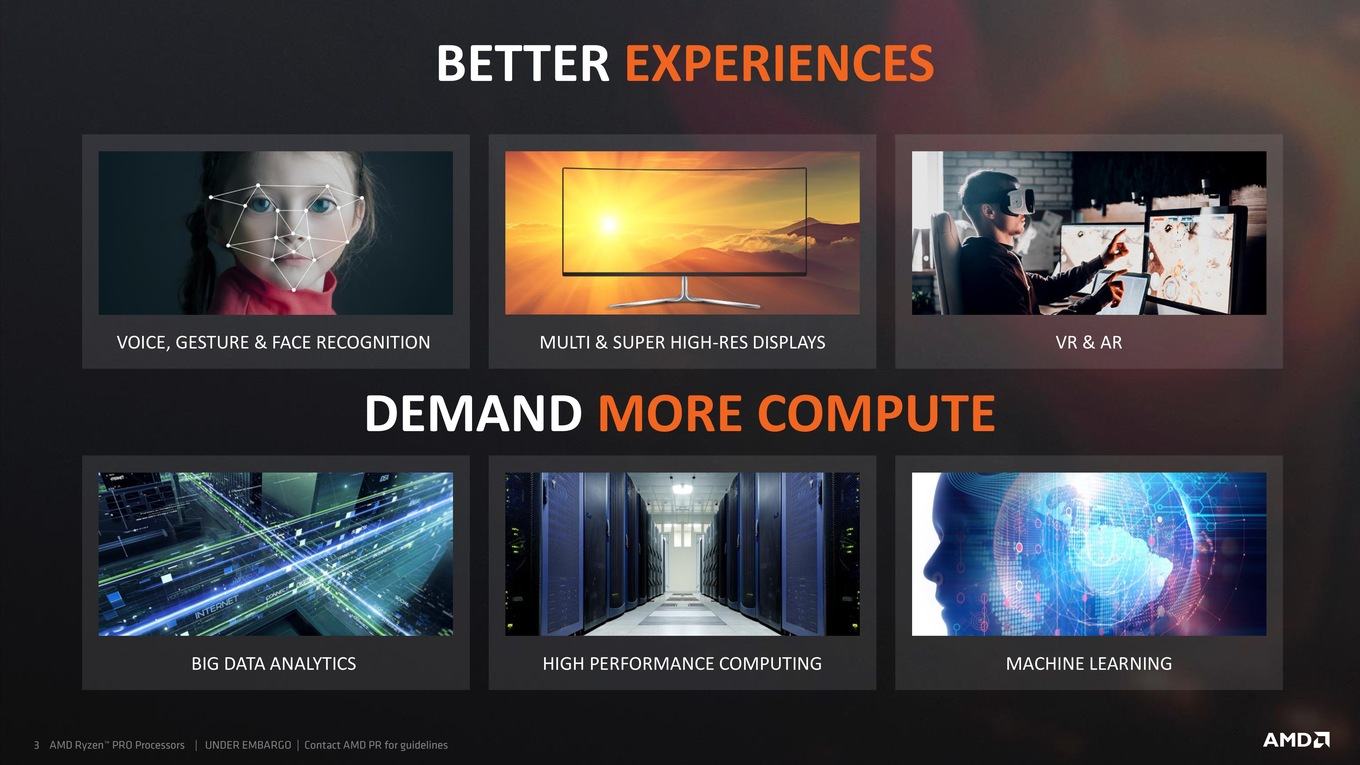 BETTER EXPERIENCES

VOICE, GESTURE & FACE RECOGNITION

MULTI & SUPER HIGH-RES DISPLAYS

VR & AR

DEMAND MORE COMPUTE

INTERNET

BIG DATA ANALYTICS

HIGH PERFORMANCE COMPUTING

MACHINE LEARNING

3 AMD Ryzen™ PRO Processors | UNDER EMBARGO | Contact AMD PR for guidelines

AMD